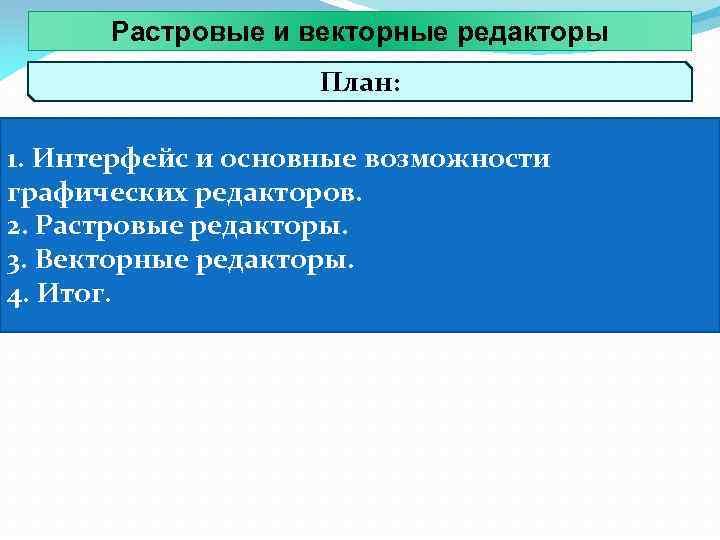 Растровые и векторные редакторы

План:

1. Интерфейс и основные возможности графических редакторов.
2. Растровые редакторы.
3. Векторные редакторы.
4. Итог.